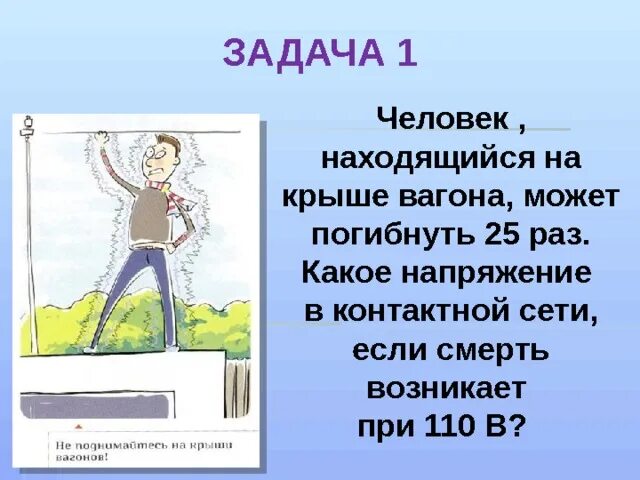 ЗАДАЧА 1

Человек , находящийся на крыше вагона, может погибнуть 25 раз. Какое напряжение в контактной сети, если смерть возникает при 110 В?

Не поднимайтесь на крыши вагонов!